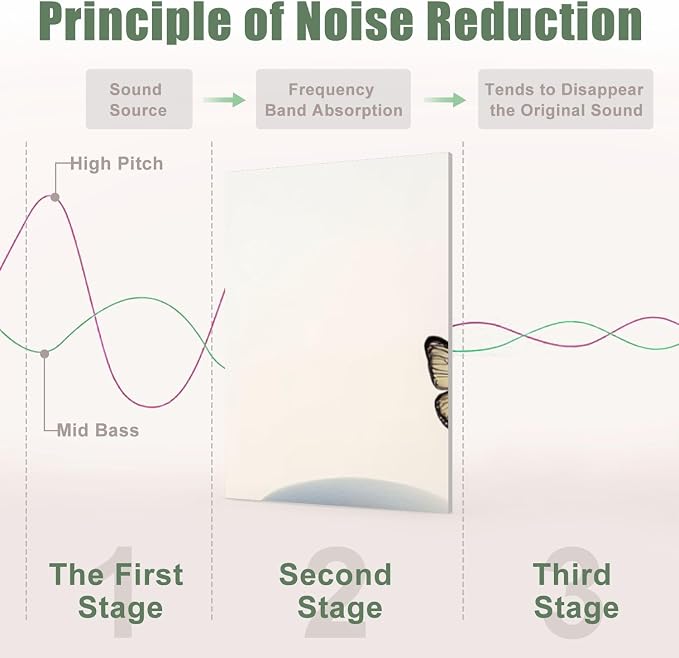 Principle of Noise Reduction

Sound Source

Frequency Band Absorption

Tends to Disappear the Original Sound

High Pitch

Mid Bass

1
The First Stage

2
Second Stage

3
Third Stage